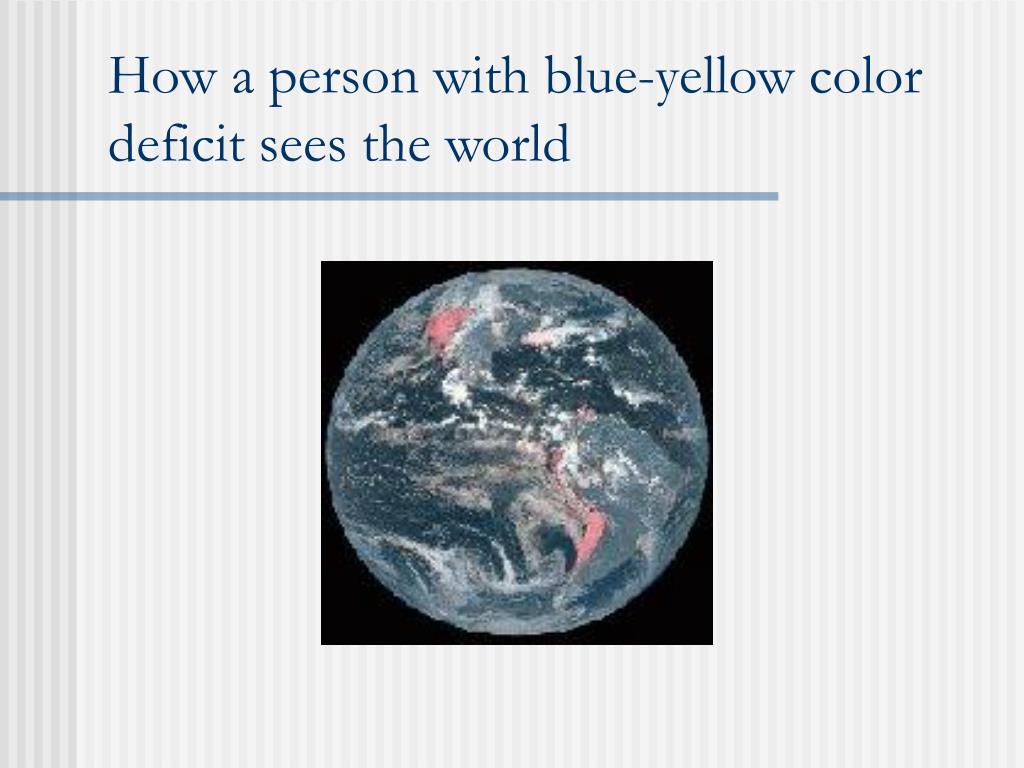 How a person with blue-yellow color deficit sees the world